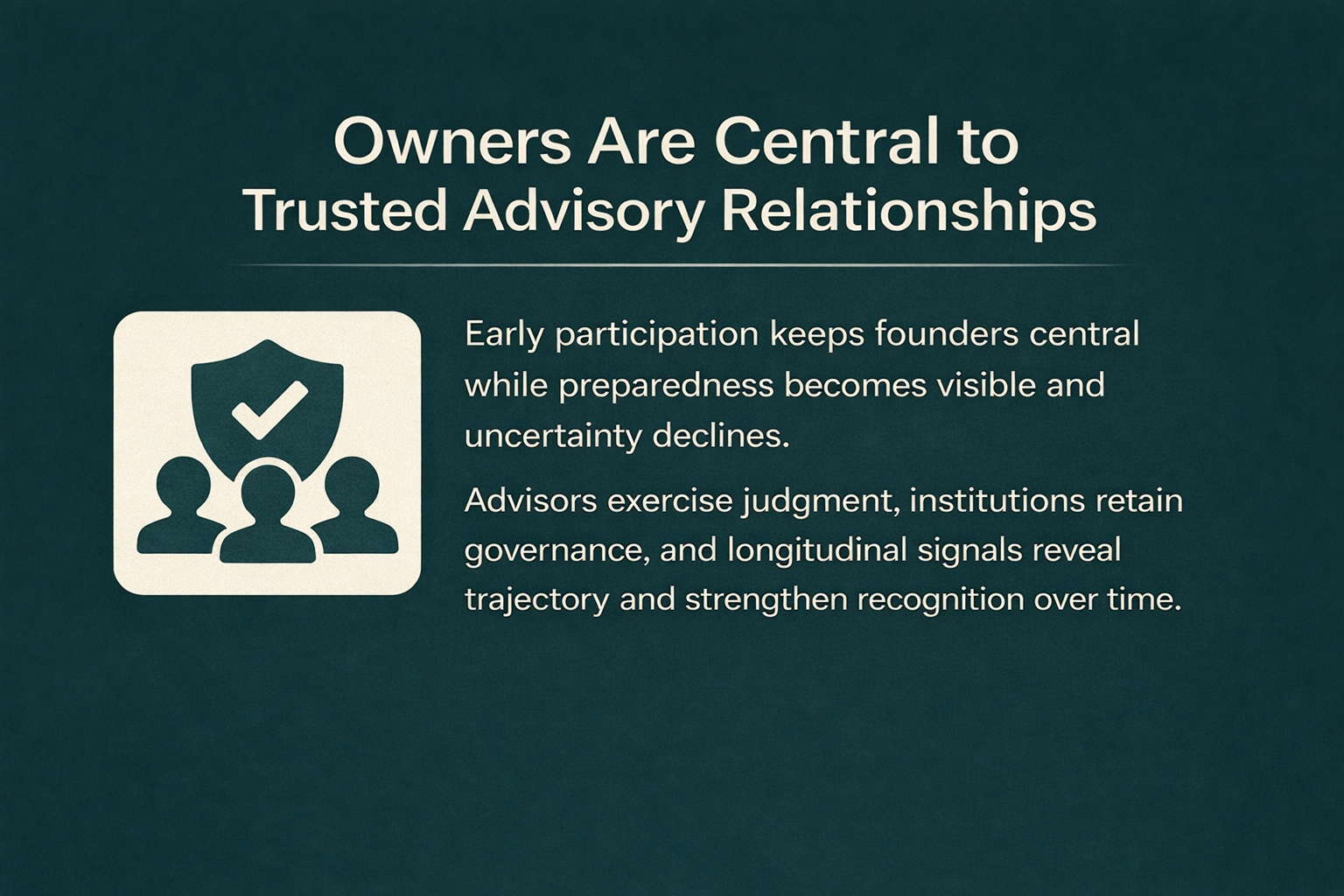 Owners Are Central to Trusted Advisory Relationships

Early participation keeps founders central while preparedness becomes visible and uncertainty declines.

Advisors exercise judgment, institutions retain governance, and longitudinal signals reveal trajectory and strengthen recognition over time.